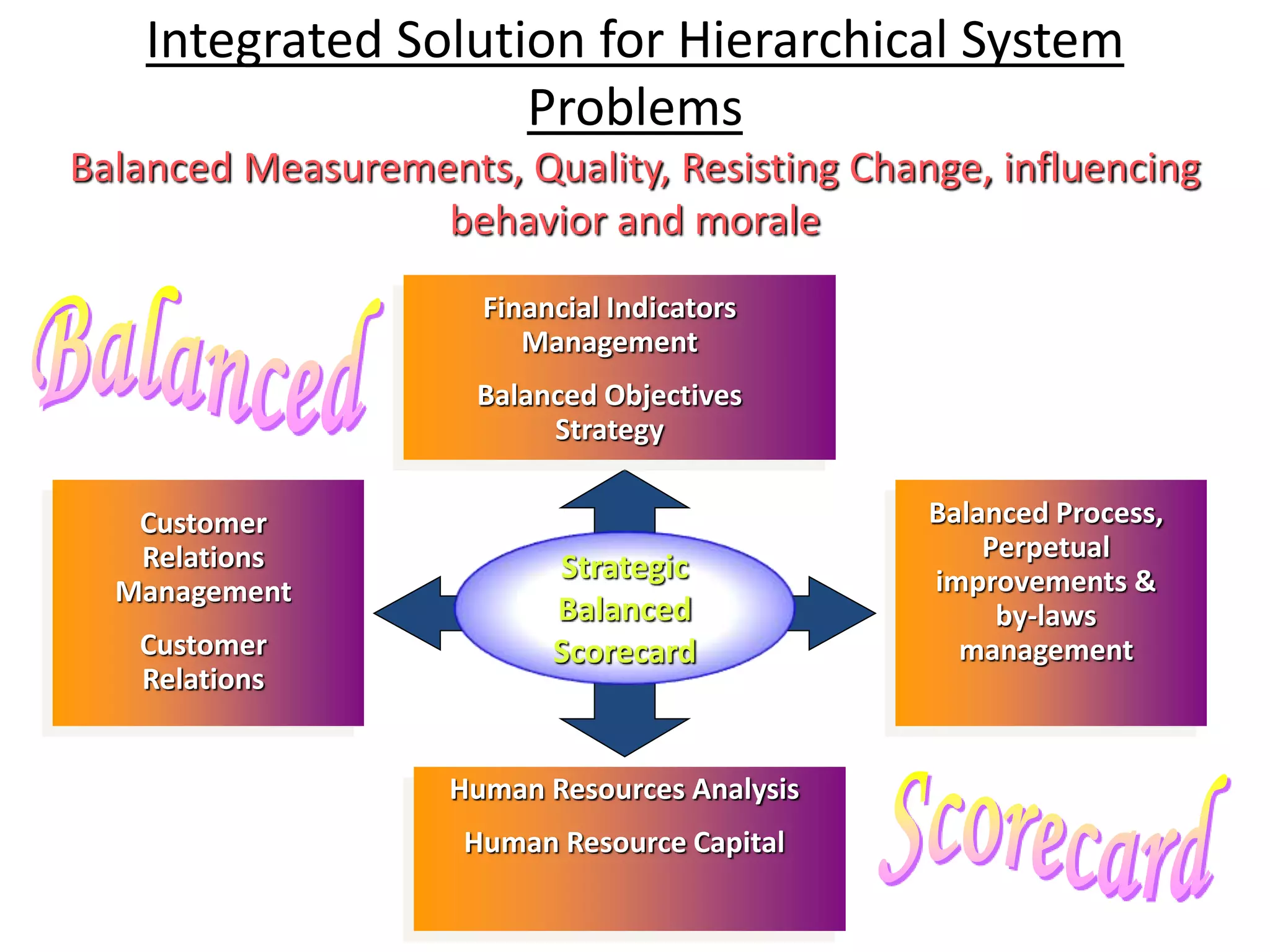 Integrated Solution for Hierarchical System Problems

Balanced Measurements, Quality, Resisting Change, influencing behavior and morale

Balanced

Financial Indicators Management

Balanced Objectives Strategy

Customer Relations Management

Customer Relations

Strategic Balanced Scorecard

Balanced Process, Perpetual improvements & by-laws management

Human Resources Analysis

Human Resource Capital

Scorecard